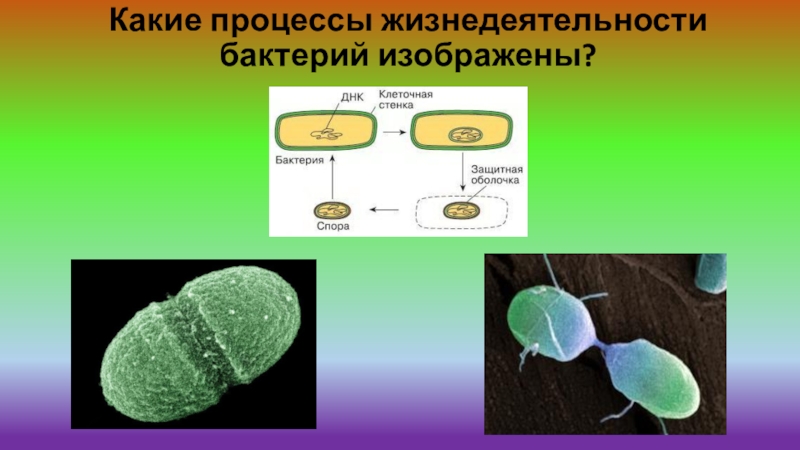 Какие процессы жизнедеятельности бактерий изображены?

ДНК

Клеточная стенка

Бактерия

Защитная оболочка

Спора